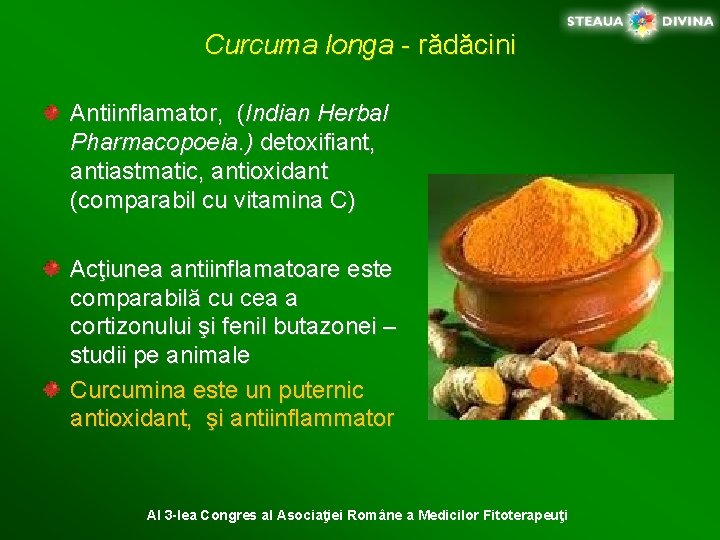 STEAUA DIVINA

Curcuma longa - rădăcini

Antiinflamator, (Indian Herbal Pharmacopoeia.) detoxifiant, antiastmatic, antioxidant (comparabil cu vitamina C)

Acţiunea antiinflamatoare este comparabilă cu cea a cortizonului şi fenil butazonei – studii pe animale

Curcumina este un puternic antioxidant, şi antiinflammator

Al 3-lea Congres al Asociaţiei Române a Medicilor Fitoterapeuţi